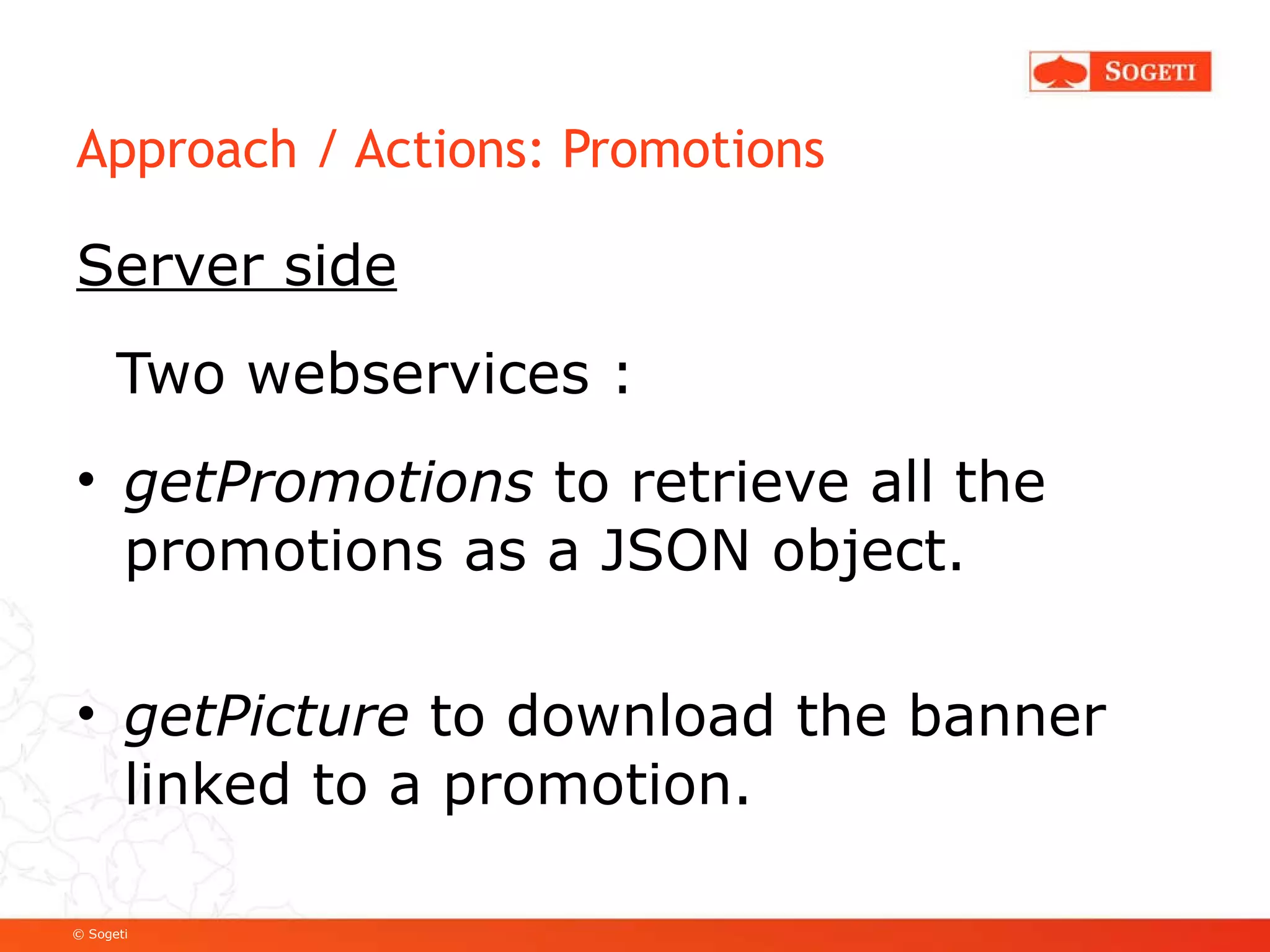 SOGETI

Approach / Actions: Promotions

Server side

Two webservices :

• getPromotions to retrieve all the promotions as a JSON object.

• getPicture to download the banner linked to a promotion.

© Sogeti